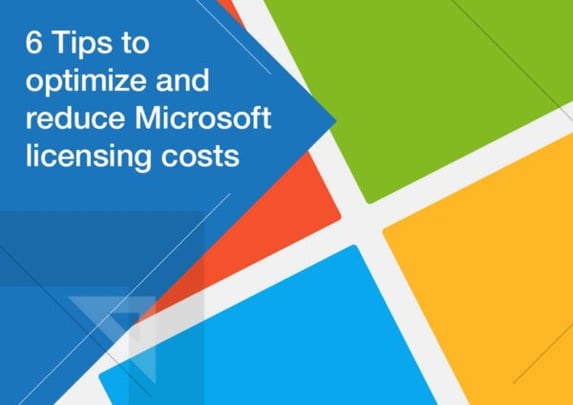 6 Tips to optimize and reduce Microsoft licensing costs